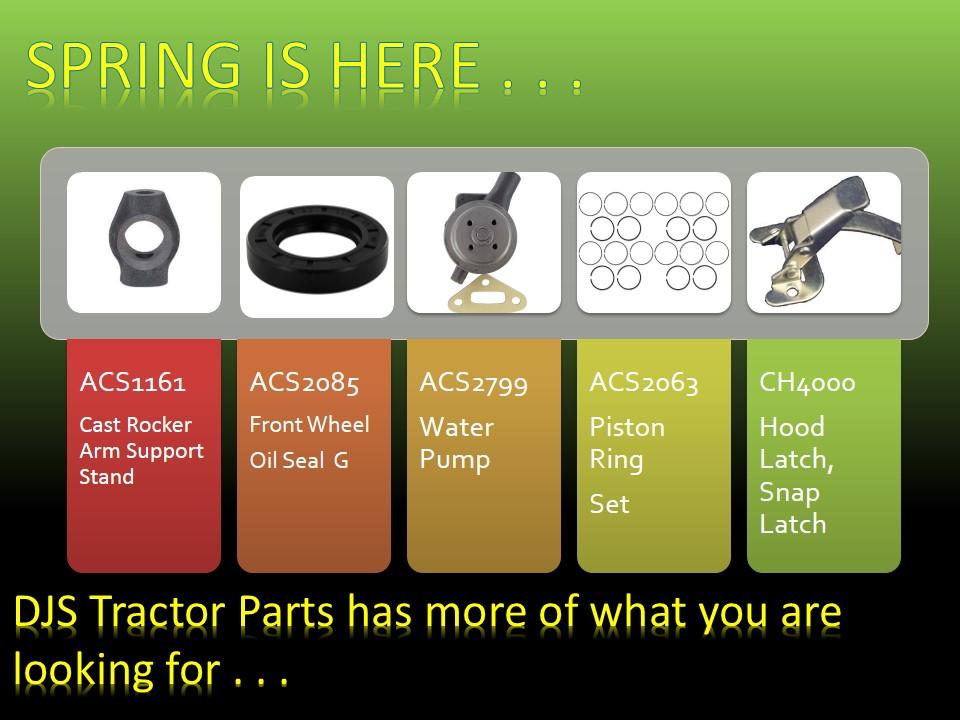 SPRING IS HERE . . .

ACS1161
Cast Rocker Arm Support Stand

ACS2085
Front Wheel Oil Seal G

ACS2799
Water Pump

ACS2063
Piston Ring

Set

CH4000
Hood Latch, Snap Latch

DJS Tractor Parts has more of what you are looking for . . .